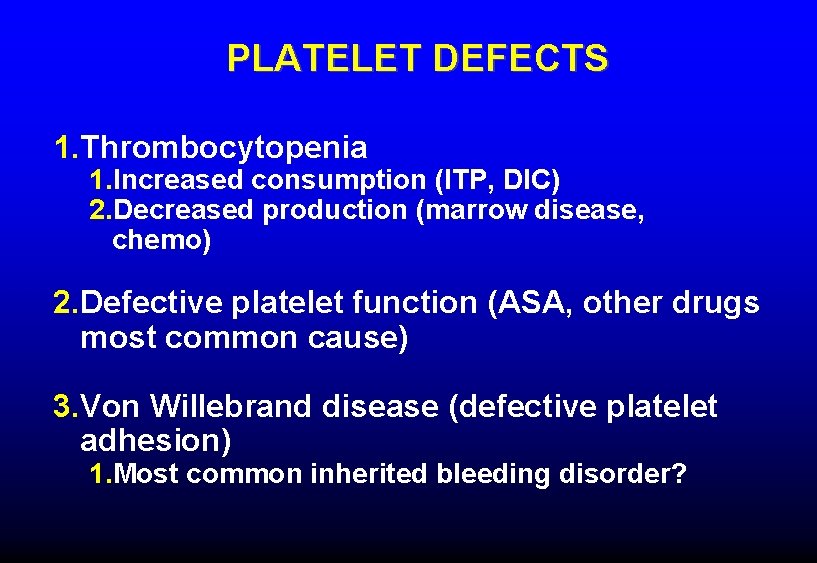 PLATELET DEFECTS

1.Thrombocytopenia
1.Increased consumption (ITP, DIC)
2.Decreased production (marrow disease, chemo)

2.Defective platelet function (ASA, other drugs most common cause)

3.Von Willebrand disease (defective platelet adhesion)
1.Most common inherited bleeding disorder?